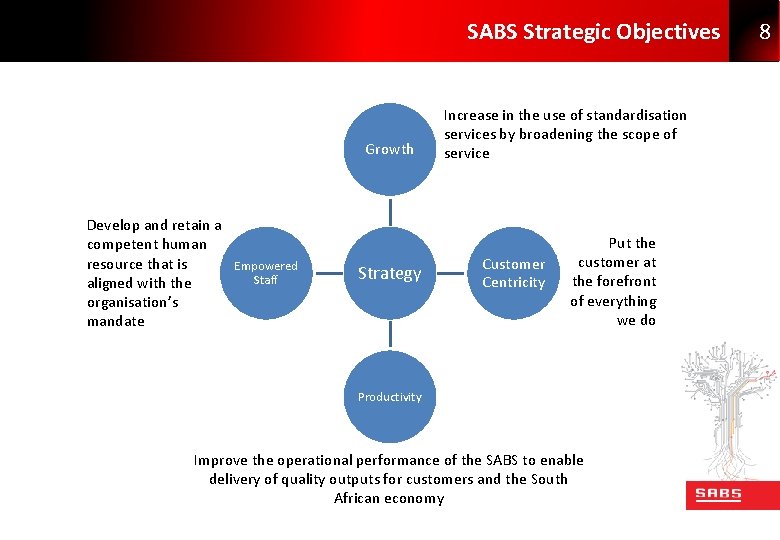 SABS Strategic Objectives

8

Growth

Increase in the use of standardisation services by broadening the scope of service

Develop and retain a competent human resource that is aligned with the organisation's mandate

Empowered Staff

Strategy

Customer Centricity

Put the customer at the forefront of everything we do

Productivity

Improve the operational performance of the SABS to enable delivery of quality outputs for customers and the South African economy

SABS